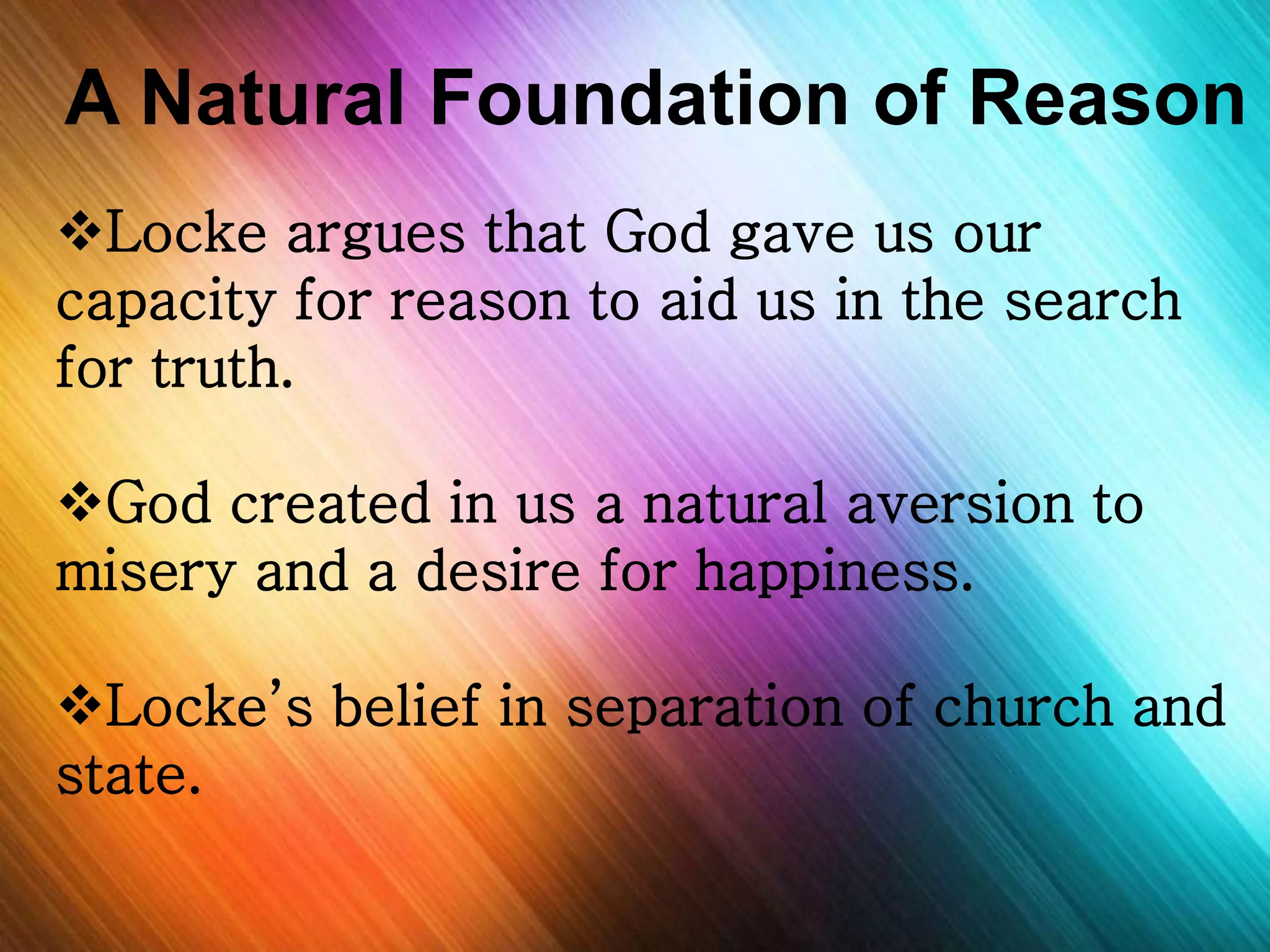 A Natural Foundation of Reason

❖Locke argues that God gave us our capacity for reason to aid us in the search for truth.

❖God created in us a natural aversion to misery and a desire for happiness.

❖Locke's belief in separation of church and state.